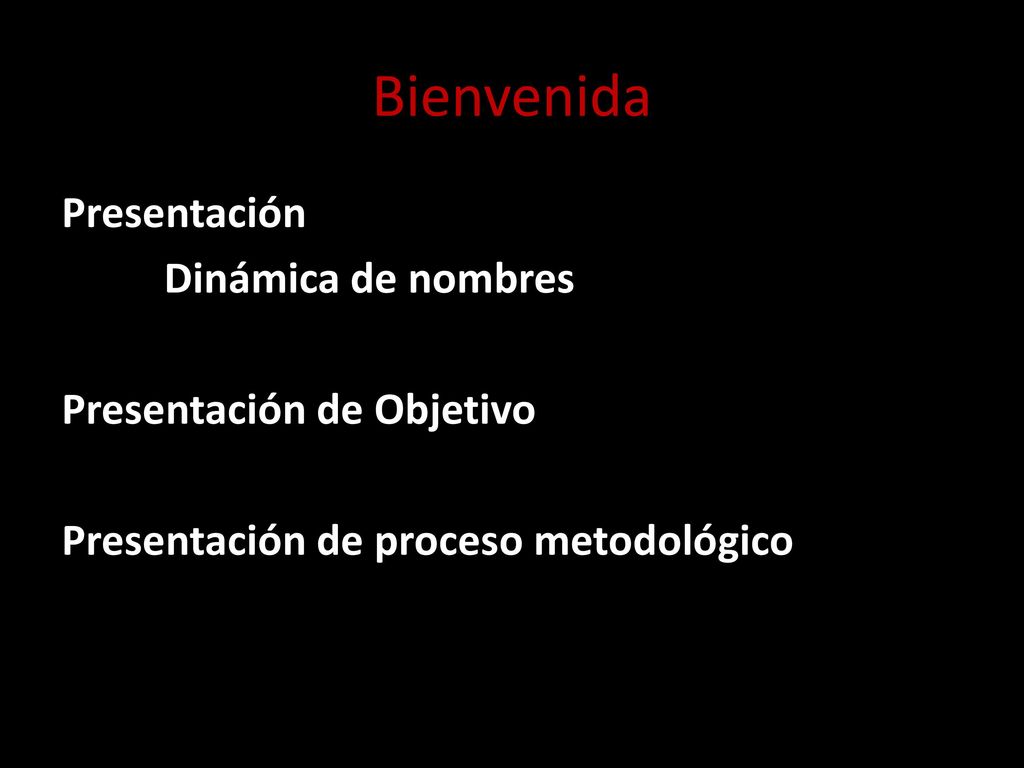 Bienvenida

Presentación
Dinámica de nombres

Presentación de Objetivo

Presentación de proceso metodológico